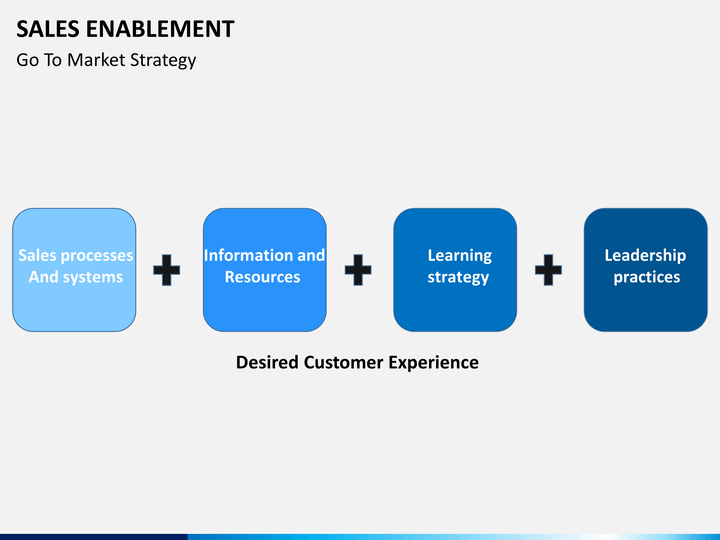 SALES ENABLEMENT
Go To Market Strategy

Sales processes And systems + Information and Resources + Learning strategy + Leadership practices

Desired Customer Experience